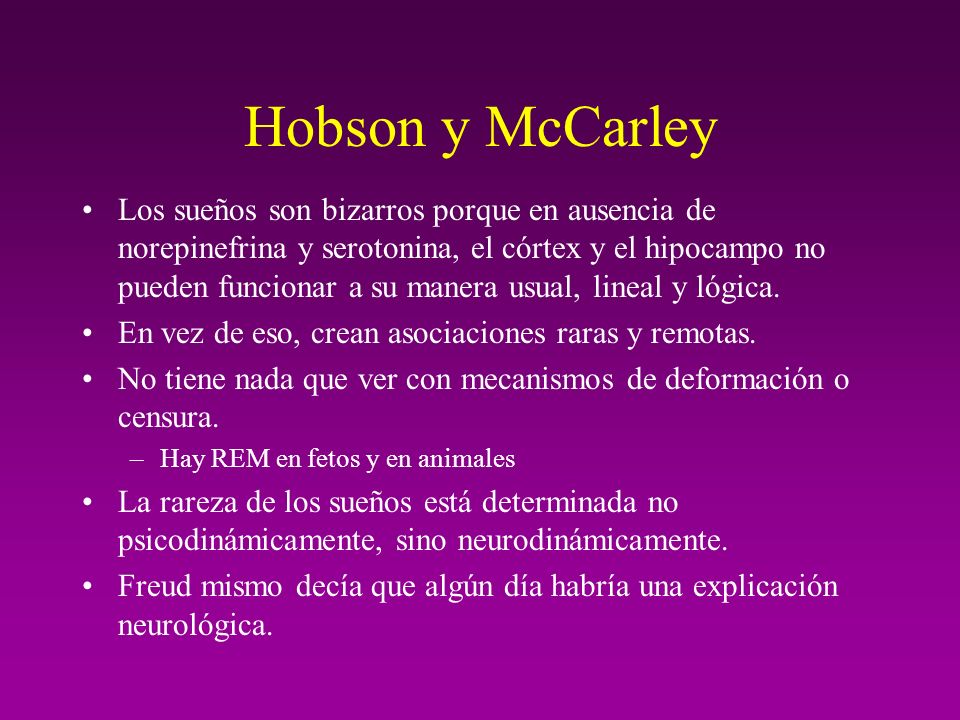 Hobson y McCarley

• Los sueños son bizarros porque en ausencia de norepinefrina y serotonina, el córtex y el hipocampo no pueden funcionar a su manera usual, lineal y lógica.
• En vez de eso, crean asociaciones raras y remotas.
• No tiene nada que ver con mecanismos de deformación o censura.
– Hay REM en fetos y en animales
• La rareza de los sueños está determinada no psicodinámicamente, sino neurodinámicamente.
• Freud mismo decía que algún día habría una explicación neurológica.